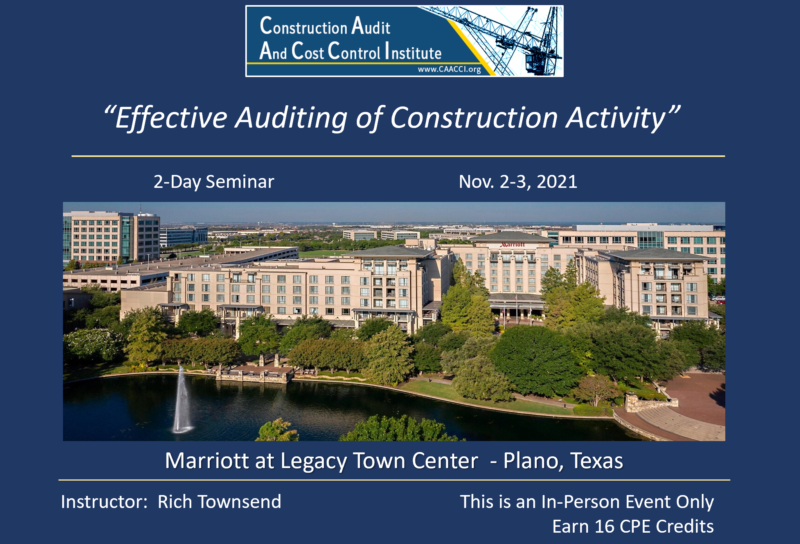 Construction Audit
And Cost Control Institute
www.CAACCI.org

"Effective Auditing of Construction Activity"

2-Day Seminar

Nov. 2-3, 2021

Marriott

Marriott at Legacy Town Center - Plano, Texas

Instructor: Rich Townsend

This is an In-Person Event Only
Earn 16 CPE Credits